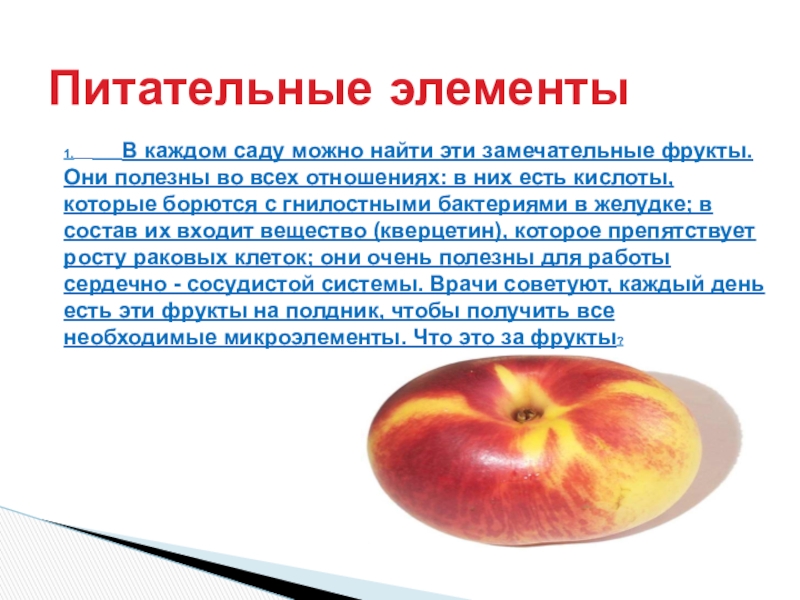 Питательные элементы

1. В каждом саду можно найти эти замечательные фрукты. Они полезны во всех отношениях: в них есть кислоты, которые борются с гнилостными бактериями в желудке; в состав их входит вещество (кверцетин), которое препятствует росту раковых клеток; они очень полезны для работы сердечно - сосудистой системы. Врачи советуют, каждый день есть эти фрукты на полдник, чтобы получить все необходимые микроэлементы. Что это за фрукты?